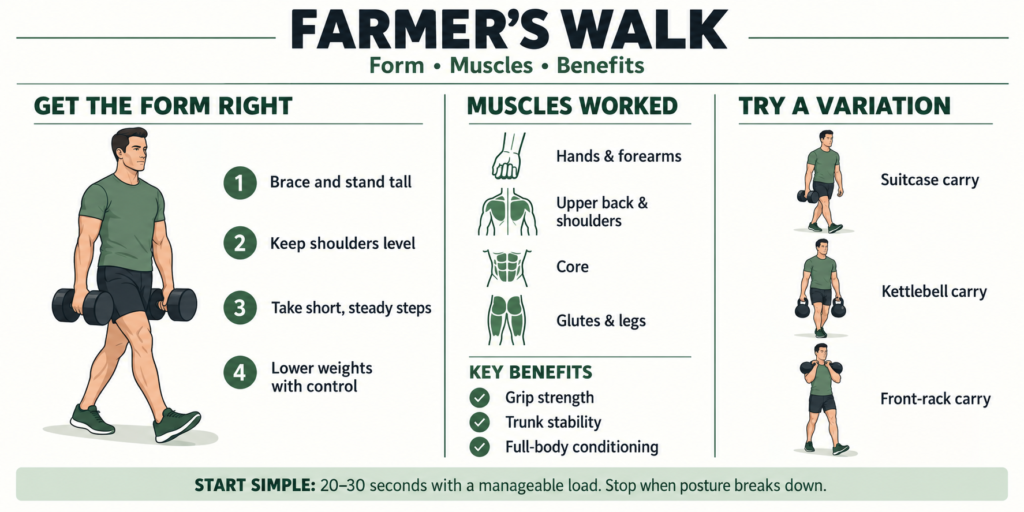 FARMER'S WALK
Form • Muscles • Benefits

GET THE FORM RIGHT

1 Brace and stand tall

2 Keep shoulders level

3 Take short, steady steps

4 Lower weights with control

MUSCLES WORKED

Hands & forearms

Upper back & shoulders

Core

Glutes & legs

KEY BENEFITS

Grip strength

Trunk stability

Full-body conditioning

TRY A VARIATION

Suitcase carry

Kettlebell carry

Front-rack carry

START SIMPLE: 20–30 seconds with a manageable load. Stop when posture breaks down.